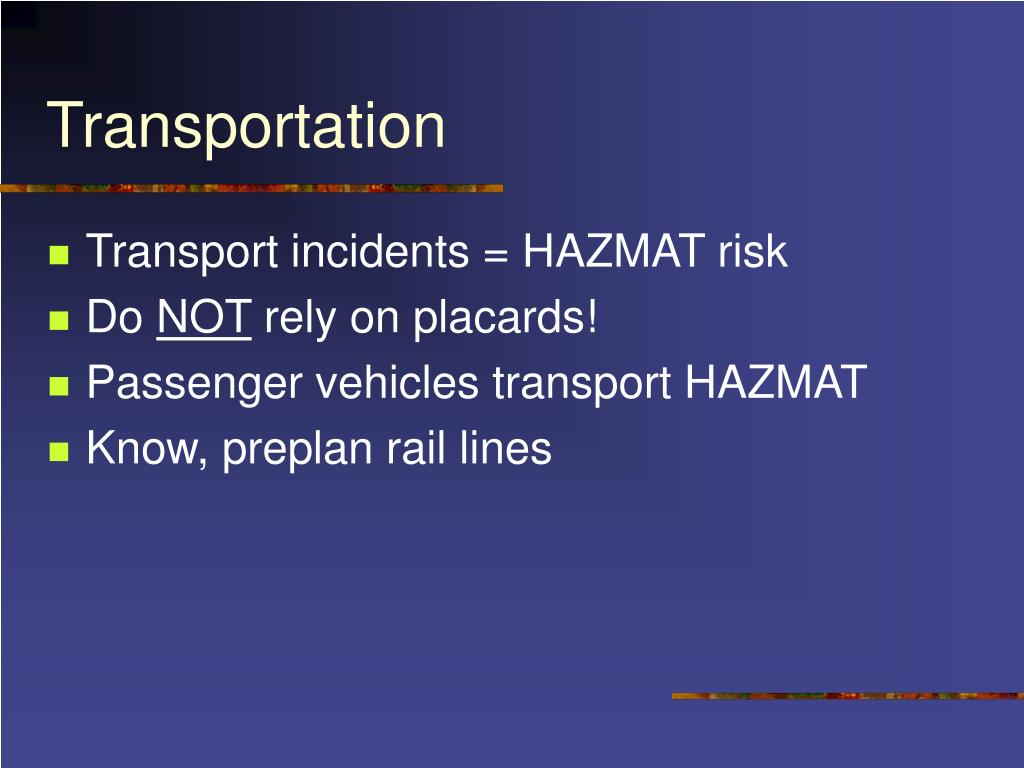 Transportation

- Transport incidents = HAZMAT risk
- Do NOT rely on placards!
- Passenger vehicles transport HAZMAT
- Know, preplan rail lines